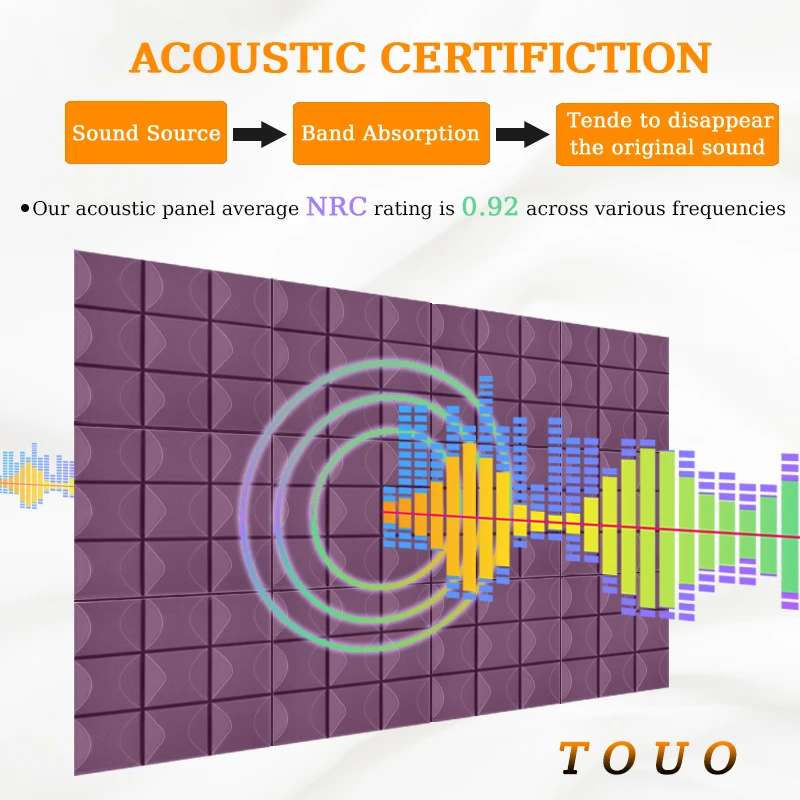 ACOUSTIC CERTIFICTION

Sound Source

Band Absorption

Tende to disappear the original sound

•Our acoustic panel average NRC rating is 0.92 across various frequencies

TOUO